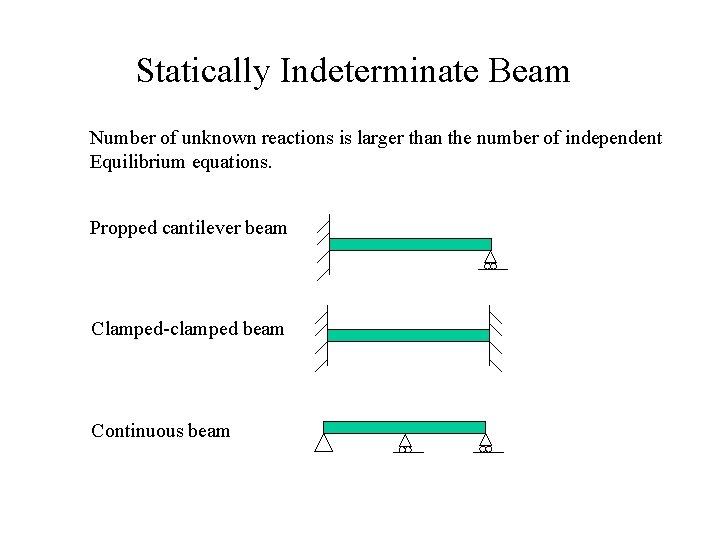 Statically Indeterminate Beam

Number of unknown reactions is larger than the number of independent Equilibrium equations.

Propped cantilever beam

Clamped-clamped beam

Continuous beam